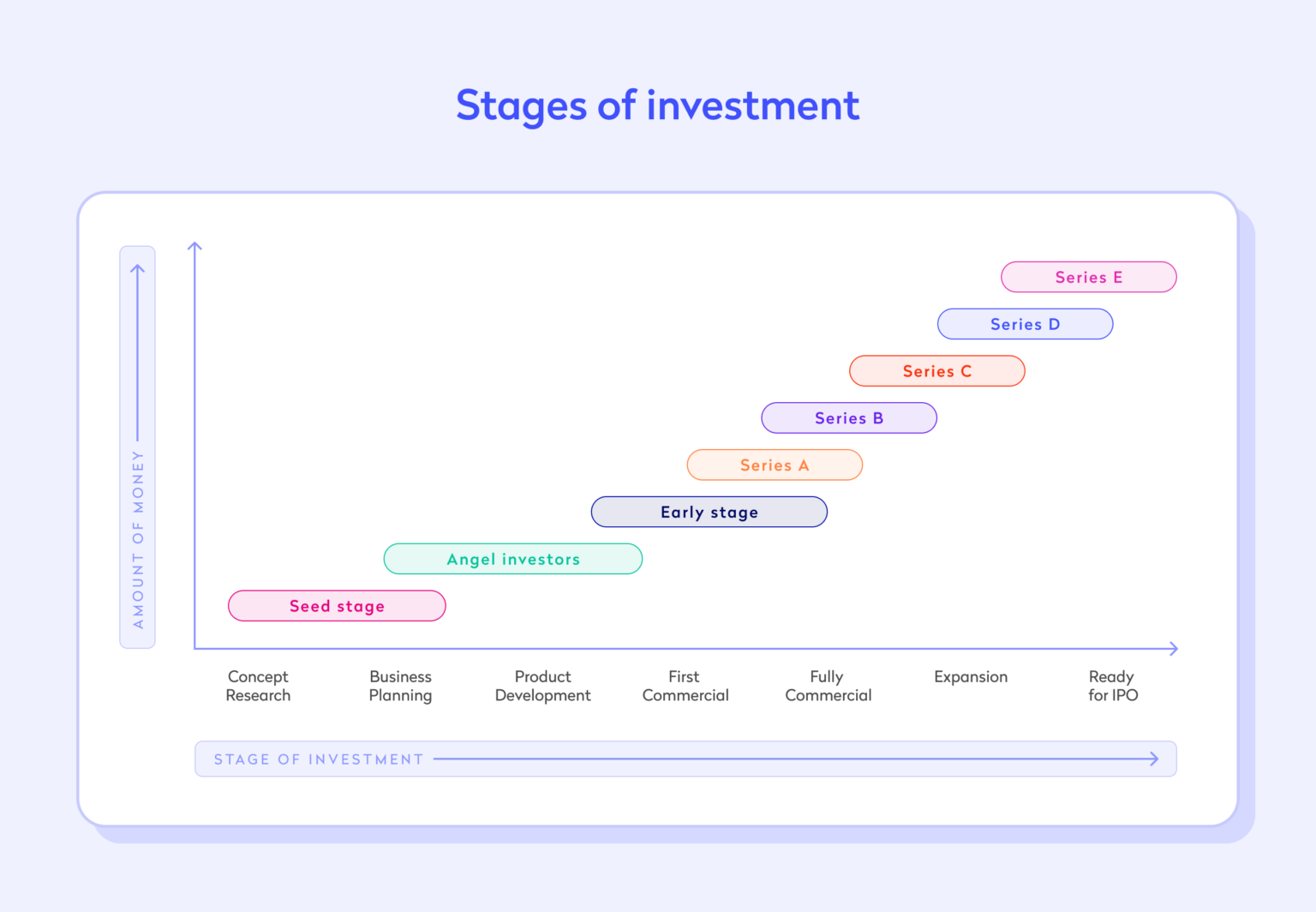 Stages of investment

AMOUNT OF MONEY

Series E

Series D

Series C

Series B

Series A

Early stage

Angel investors

Seed stage

Concept Research

Business Planning

Product Development

First Commercial

Fully Commercial

Expansion

Ready for IPO

STAGE OF INVESTMENT